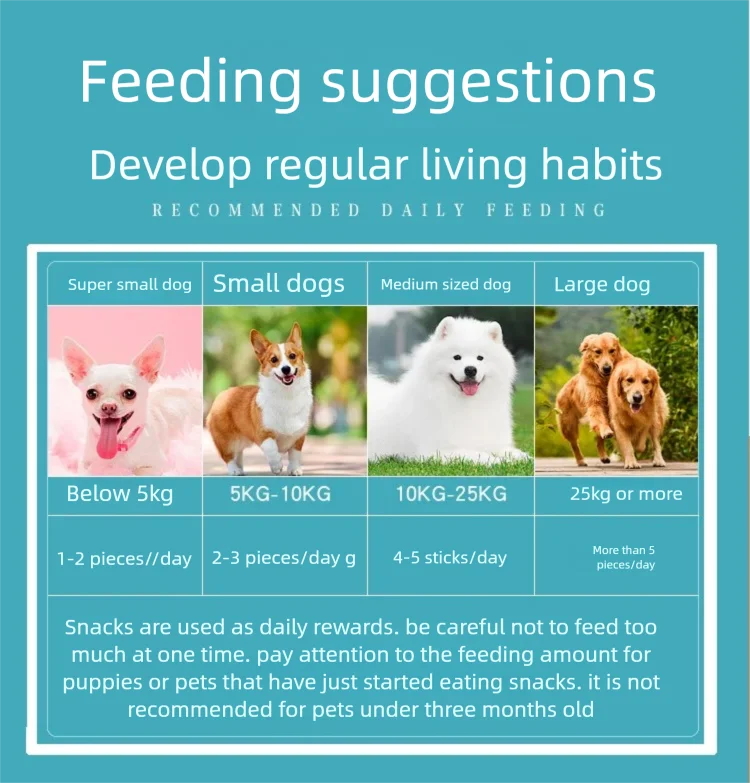 Feeding suggestions

Develop regular living habits

RECOMMENDED DAILY FEEDING

| Super small dog | Small dogs | Medium sized dog | Large dog |
|---|---|---|---|
| Below 5kg | 5KG-10KG | 10KG-25KG | 25kg or more |
| 1-2 pieces//day | 2-3 pieces/day g | 4-5 sticks/day | More than 5 pieces/day |

Snacks are used as daily rewards. be careful not to feed too much at one time. pay attention to the feeding amount for puppies or pets that have just started eating snacks. it is not recommended for pets under three months old